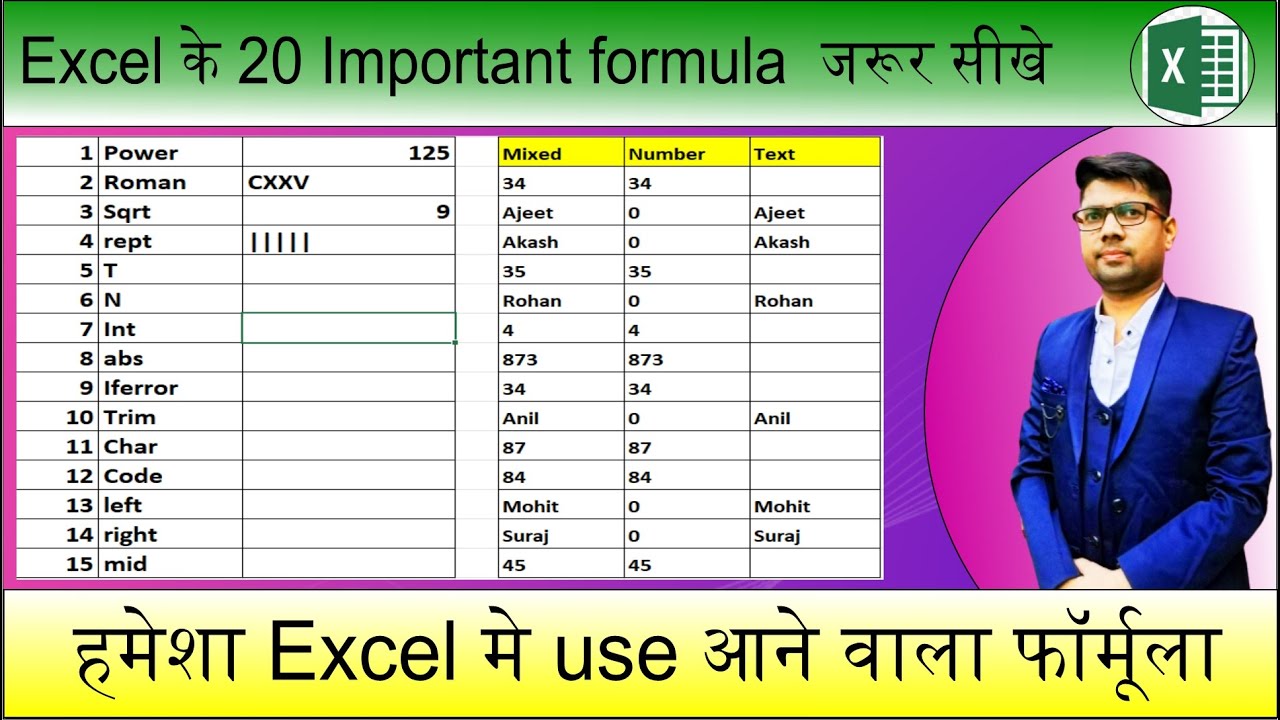 Excel के 20 Important formula जरूर सीखे

X

| 1 | Power | 125 |
|---|---|---|
| 2 | Roman | CXXV |
| 3 | Sqrt | 9 |
| 4 | rept | \|\|\|\|\| |
| 5 | T | |
| 6 | N | |
| 7 | Int | |
| 8 | abs | |
| 9 | Iferror | |
| 10 | Trim | |
| 11 | Char | |
| 12 | Code | |
| 13 | left | |
| 14 | right | |
| 15 | mid | |

| Mixed | Number | Text |
|---|---|---|
| 34 | 34 | |
| Ajeet | 0 | Ajeet |
| Akash | 0 | Akash |
| 35 | 35 | |
| Rohan | 0 | Rohan |
| 4 | 4 | |
| 873 | 873 | |
| 34 | 34 | |
| Anil | 0 | Anil |
| 87 | 87 | |
| 84 | 84 | |
| Mohit | 0 | Mohit |
| Suraj | 0 | Suraj |
| 45 | 45 | |

हमेशा Excel मे use आने वाला फॉर्मूला